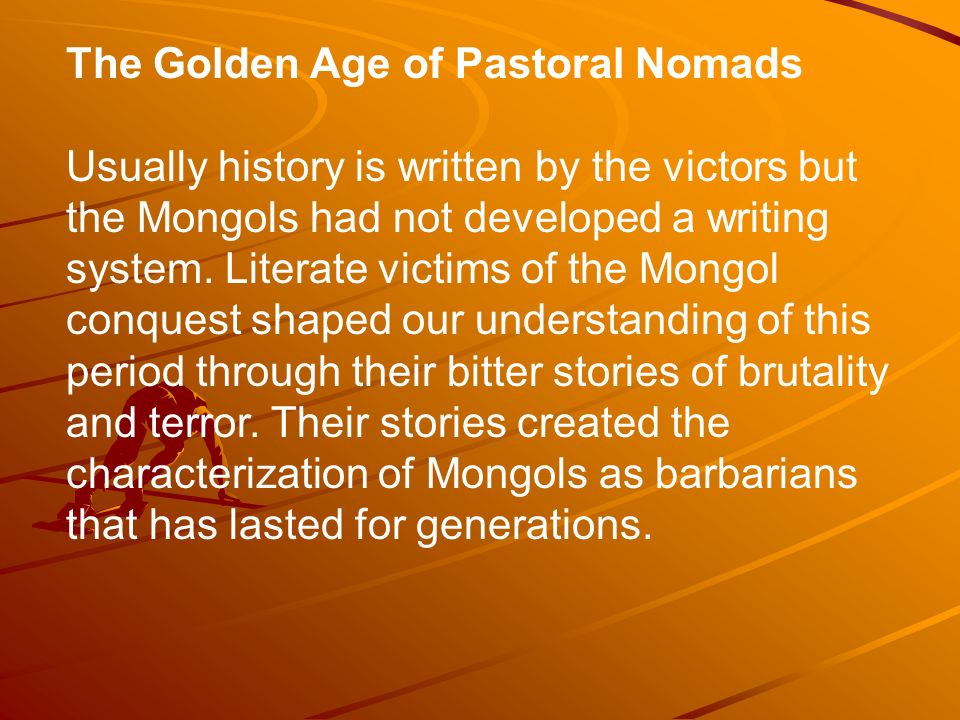 The Golden Age of Pastoral Nomads

Usually history is written by the victors but the Mongols had not developed a writing system. Literate victims of the Mongol conquest shaped our understanding of this period through their bitter stories of brutality and terror. Their stories created the characterization of Mongols as barbarians that has lasted for generations.